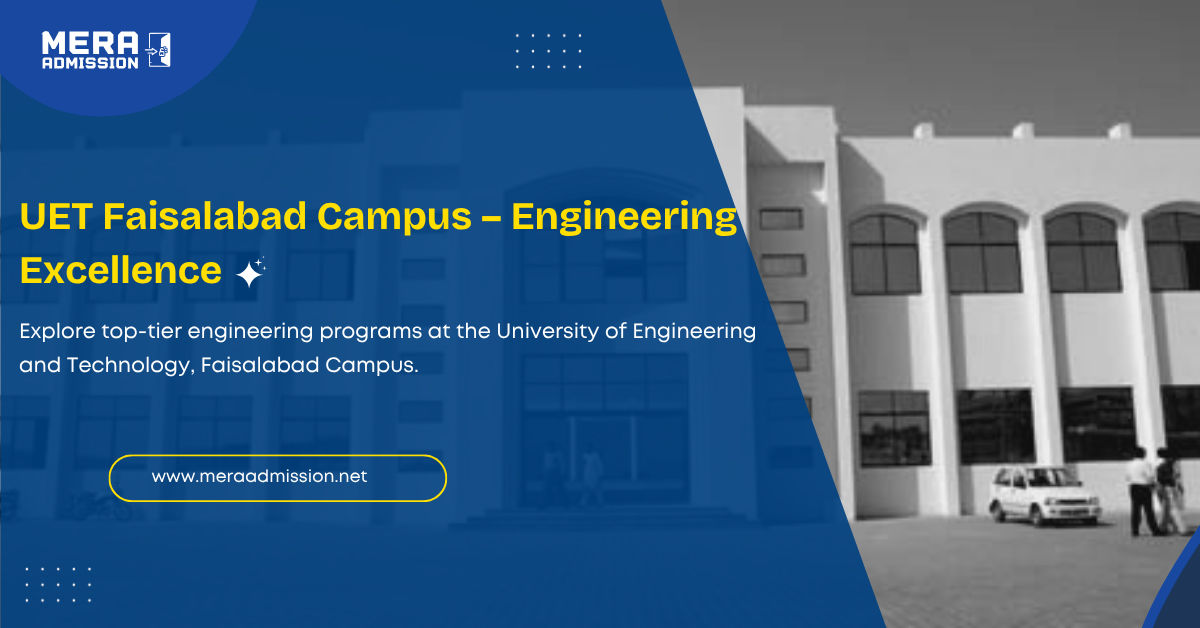 MERA ADMISSION

UET Faisalabad Campus – Engineering Excellence

Explore top-tier engineering programs at the University of Engineering and Technology, Faisalabad Campus.

www.meraadmission.net